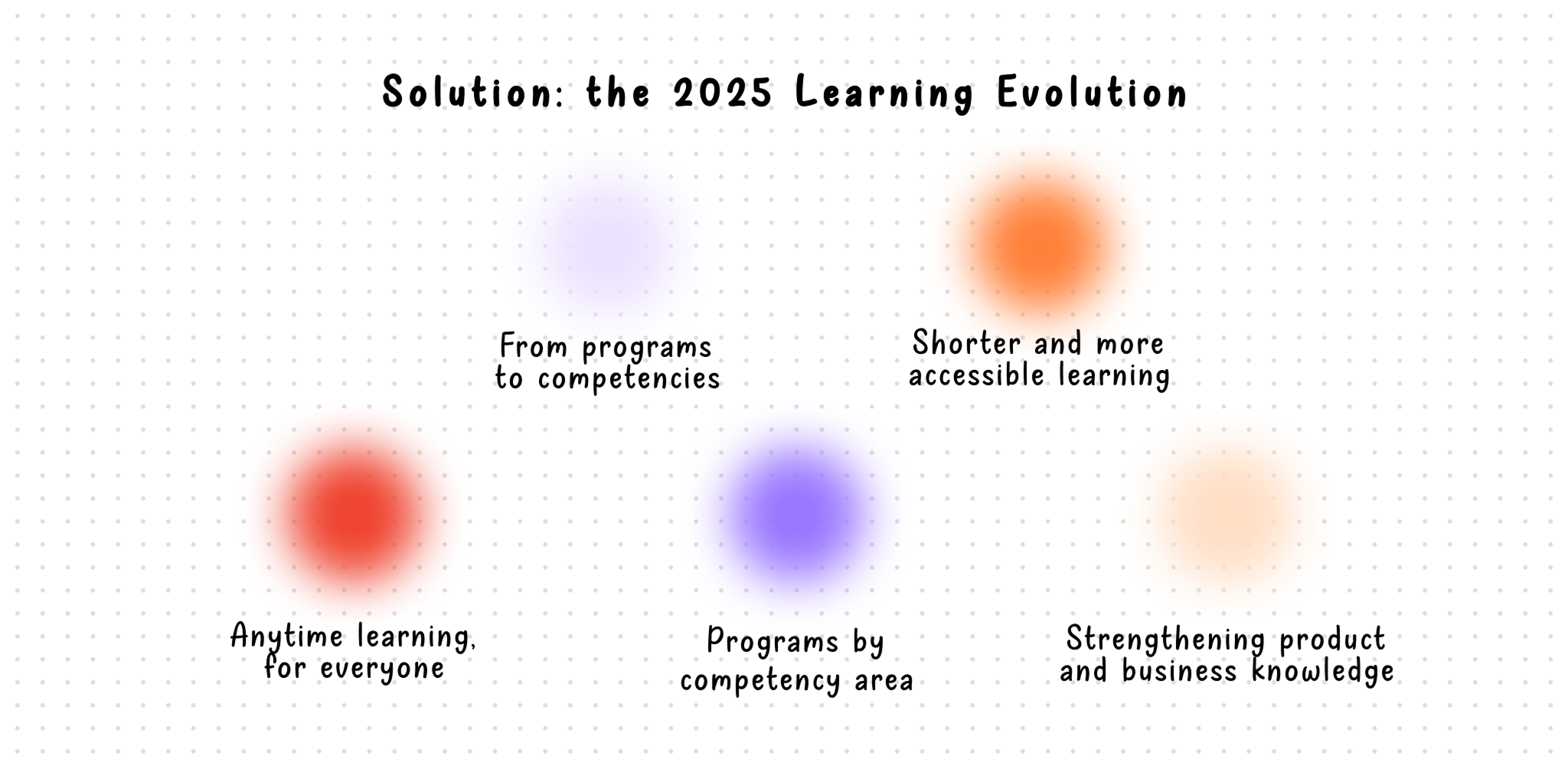 Solution: the 2025 Learning Evolution

From programs to competencies

Shorter and more accessible learning

Anytime learning, for everyone

Programs by competency area

Strengthening product and business knowledge